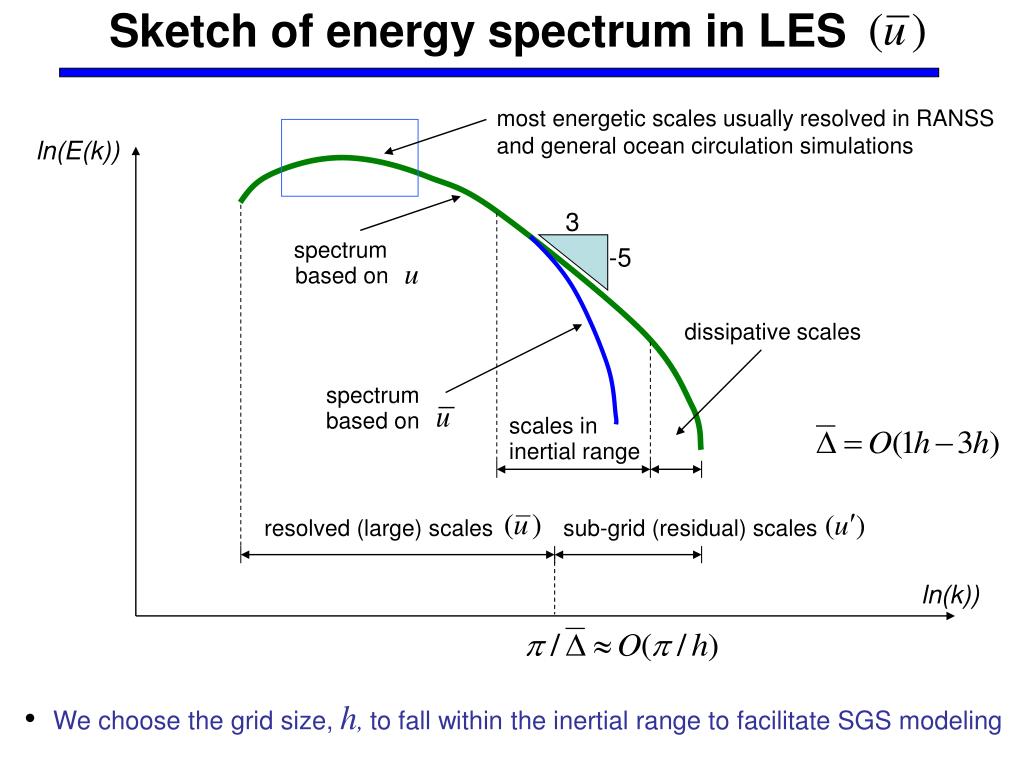 Sketch of energy spectrum in LES $(\overline{u})$

most energetic scales usually resolved in RANSS and general ocean circulation simulations

ln(E(k))

3

-5

spectrum based on $u$

dissipative scales

spectrum based on $\overline{u}$

scales in inertial range

$\overline{\Delta} = O(1h - 3h)$

resolved (large) scales $(\overline{u})$

sub-grid (residual) scales $(u')$

ln(k))

$\pi / \overline{\Delta} \approx O(\pi / h)$

• We choose the grid size, $h$, to fall within the inertial range to facilitate SGS modeling